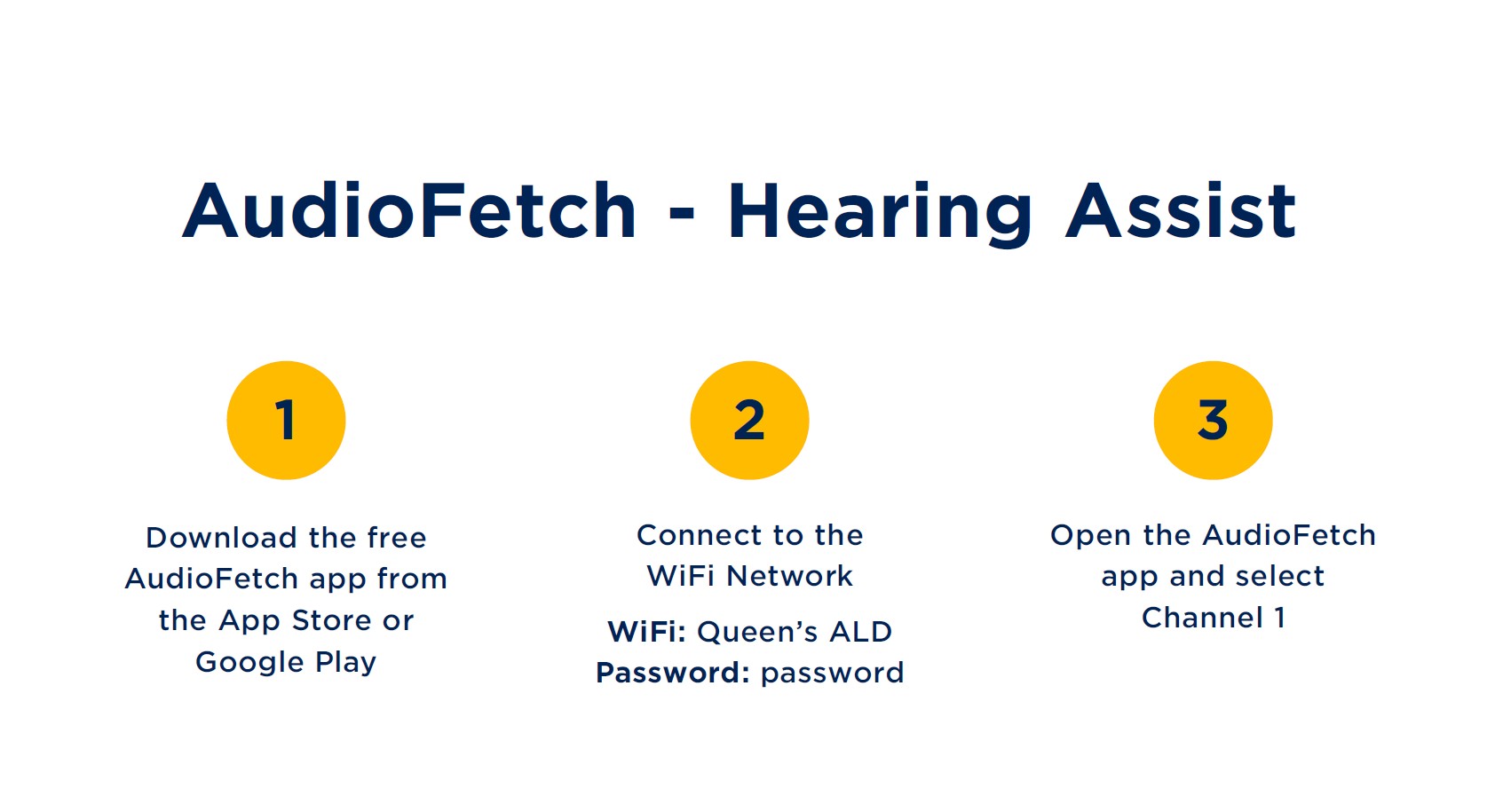 AudioFetch - Hearing Assist

1

Download the free AudioFetch app from the App Store or Google Play

2

Connect to the WiFi Network

WiFi: Queen's ALD
Password: password

3

Open the AudioFetch app and select Channel 1